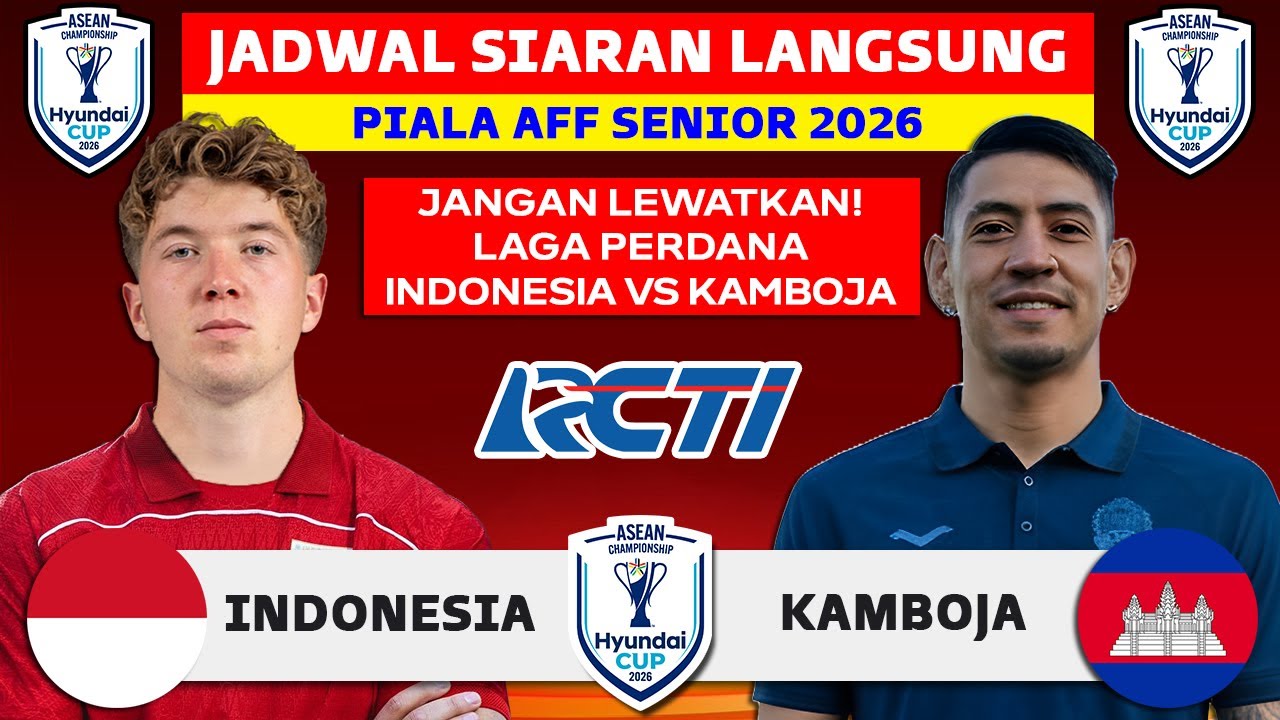 ASEAN CHAMPIONSHIP Hyundai CUP 2026

JADWAL SIARAN LANGSUNG

PIALA AFF SENIOR 2026

ASEAN CHAMPIONSHIP Hyundai CUP 2026

JANGAN LEWATKAN! LAGA PERDANA INDONESIA VS KAMBOJA

RCTI

INDONESIA

ASEAN CHAMPIONSHIP Hyundai CUP 2026

KAMBOJA